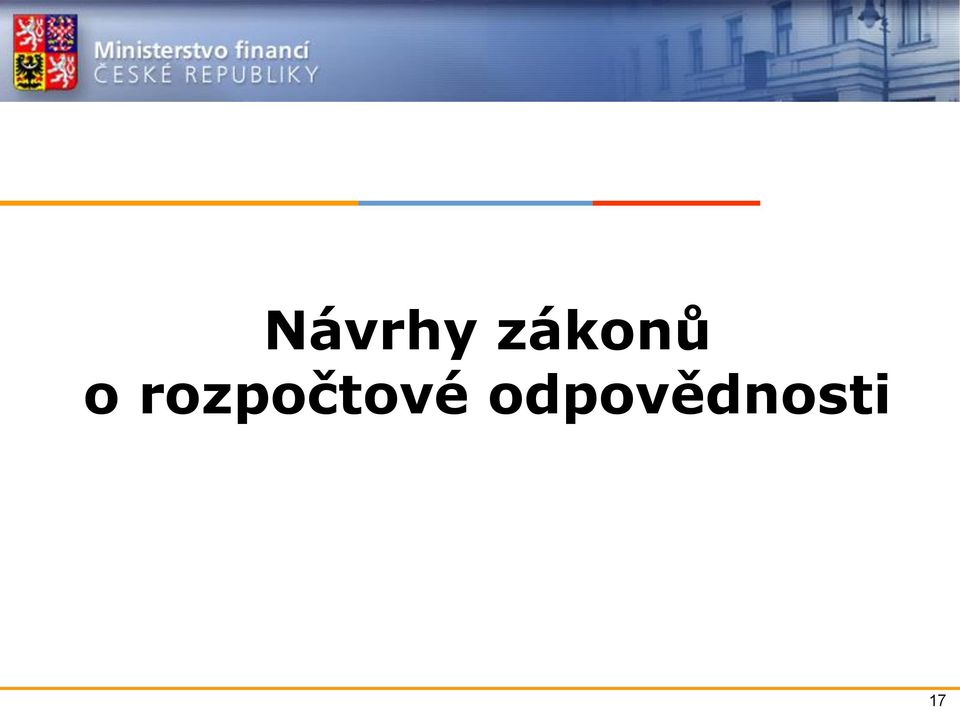 Ministerstvo financí
ČESKÉ REPUBLIKY

Návrhy zákonů
o rozpočtové odpovědnosti

17